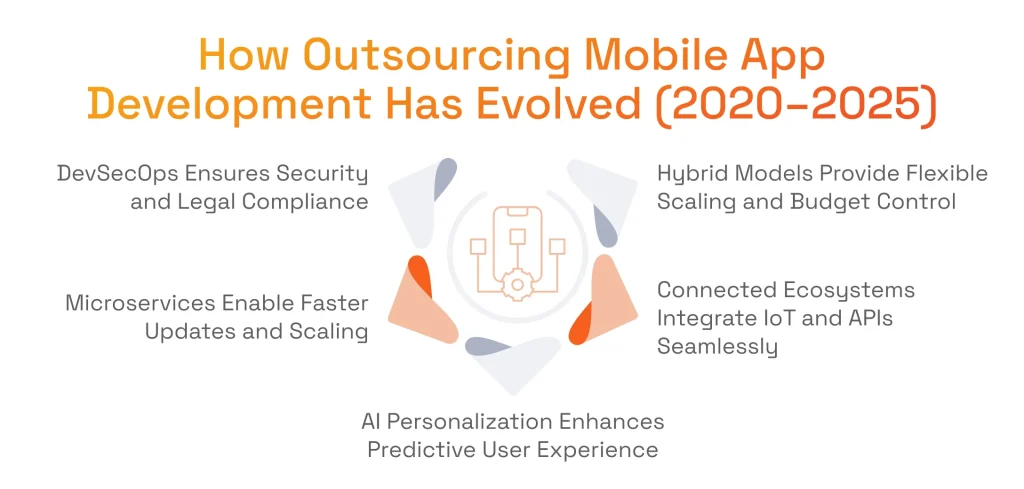 How Outsourcing Mobile App Development Has Evolved (2020–2025)

DevSecOps Ensures Security and Legal Compliance

Hybrid Models Provide Flexible Scaling and Budget Control

Microservices Enable Faster Updates and Scaling

Connected Ecosystems Integrate IoT and APIs Seamlessly

AI Personalization Enhances Predictive User Experience